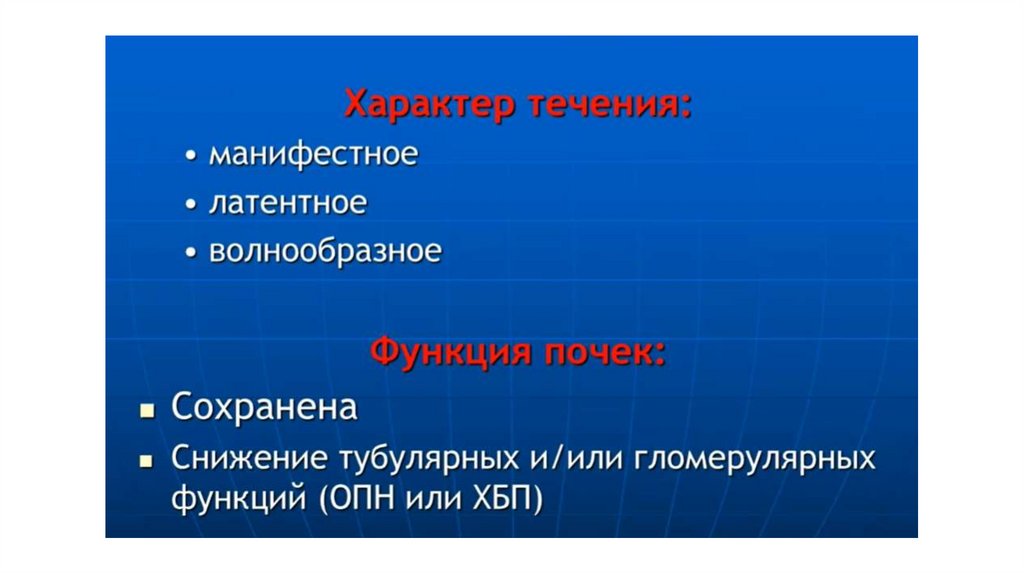 Характер течения:

• манифестное
• латентное
• волнообразное

Функция почек:

▪ Сохранена
▪ Снижение тубулярных и/или гломерулярных функций (ОПН или ХБП)